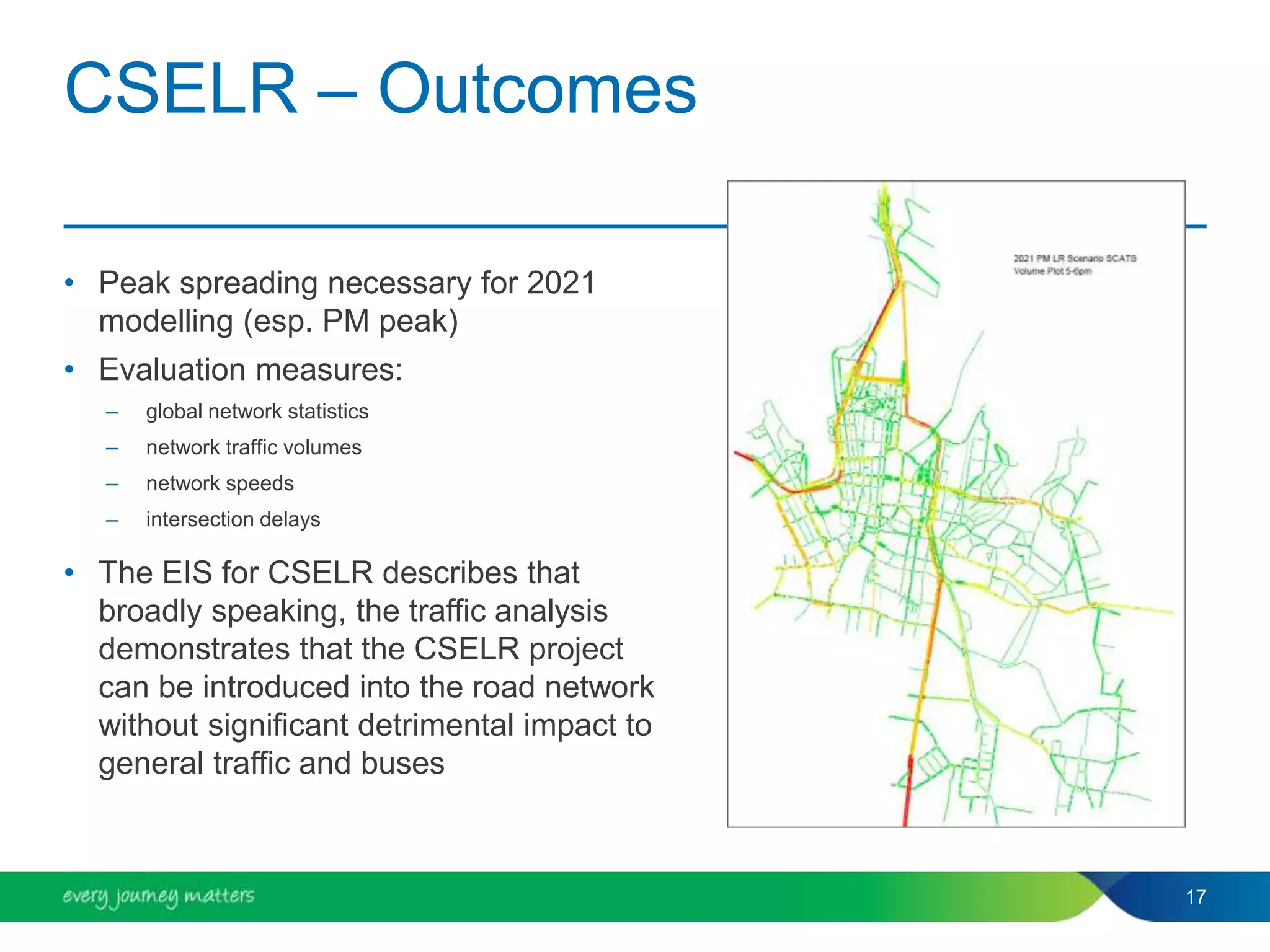 CSELR – Outcomes

• Peak spreading necessary for 2021 modelling (esp. PM peak)
• Evaluation measures:
– global network statistics
– network traffic volumes
– network speeds
– intersection delays

• The EIS for CSELR describes that broadly speaking, the traffic analysis demonstrates that the CSELR project can be introduced into the road network without significant detrimental impact to general traffic and buses

2021 PM LR Scenario SCATS Volume Plot 5-6pm

every journey matters

17